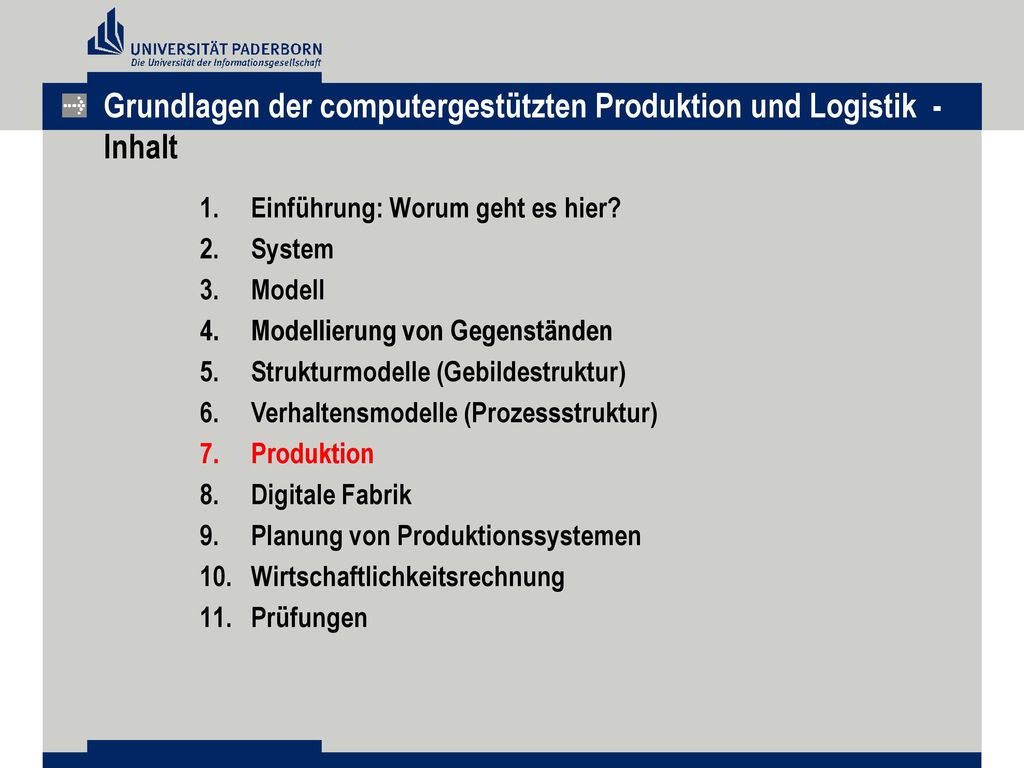 UNIVERSITÄT PADERBORN
Die Universität der Informationsgesellschaft

Grundlagen der computergestützten Produktion und Logistik - Inhalt

1. Einführung: Worum geht es hier?
2. System
3. Modell
4. Modellierung von Gegenständen
5. Strukturmodelle (Gebildestruktur)
6. Verhaltensmodelle (Prozessstruktur)
7. Produktion
8. Digitale Fabrik
9. Planung von Produktionssystemen
10. Wirtschaftlichkeitsrechnung
11. Prüfungen